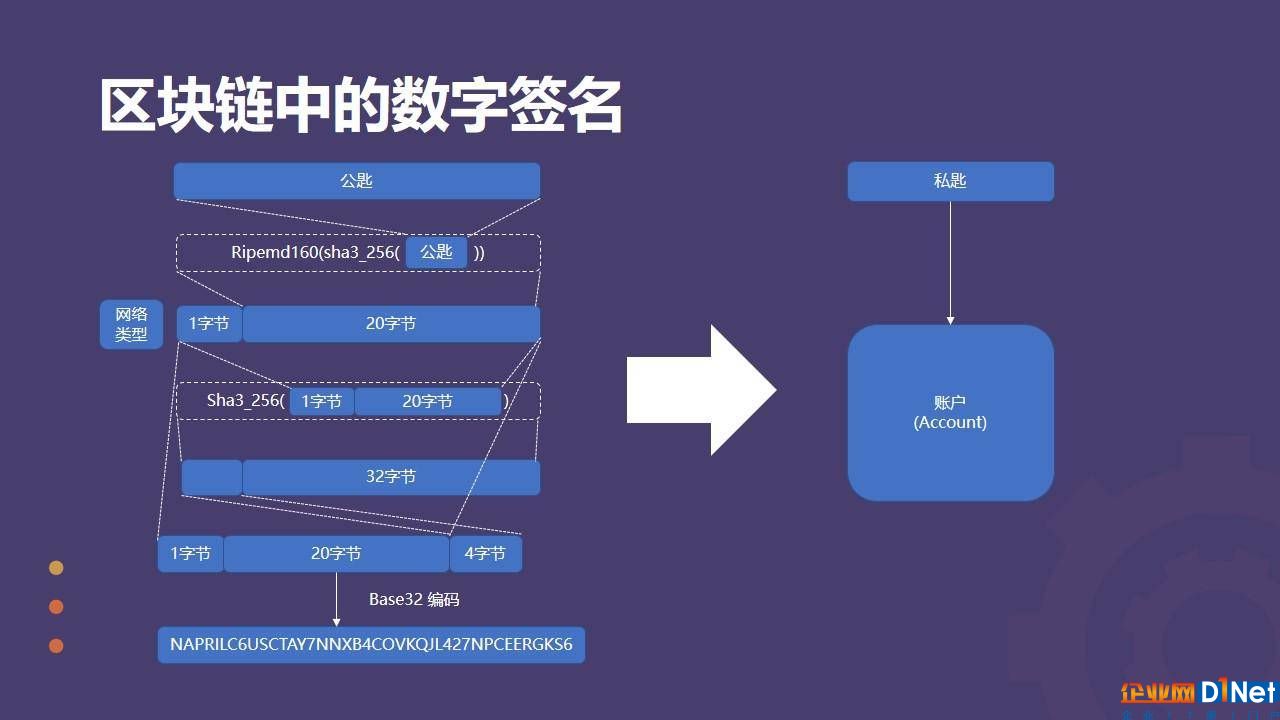 区块链中的数字签名

公匙

Ripemd160(sha3_256( 公匙 ))

网络类型

1字节 20字节

Sha3_256( 1字节 20字节 )

32字节

1字节 20字节 4字节

Base32 编码

NAPRILC6USCTAY7NNXB4COVKQJL427NPCEERGKS6

私匙

账户
(Account)

企业网 D1Net